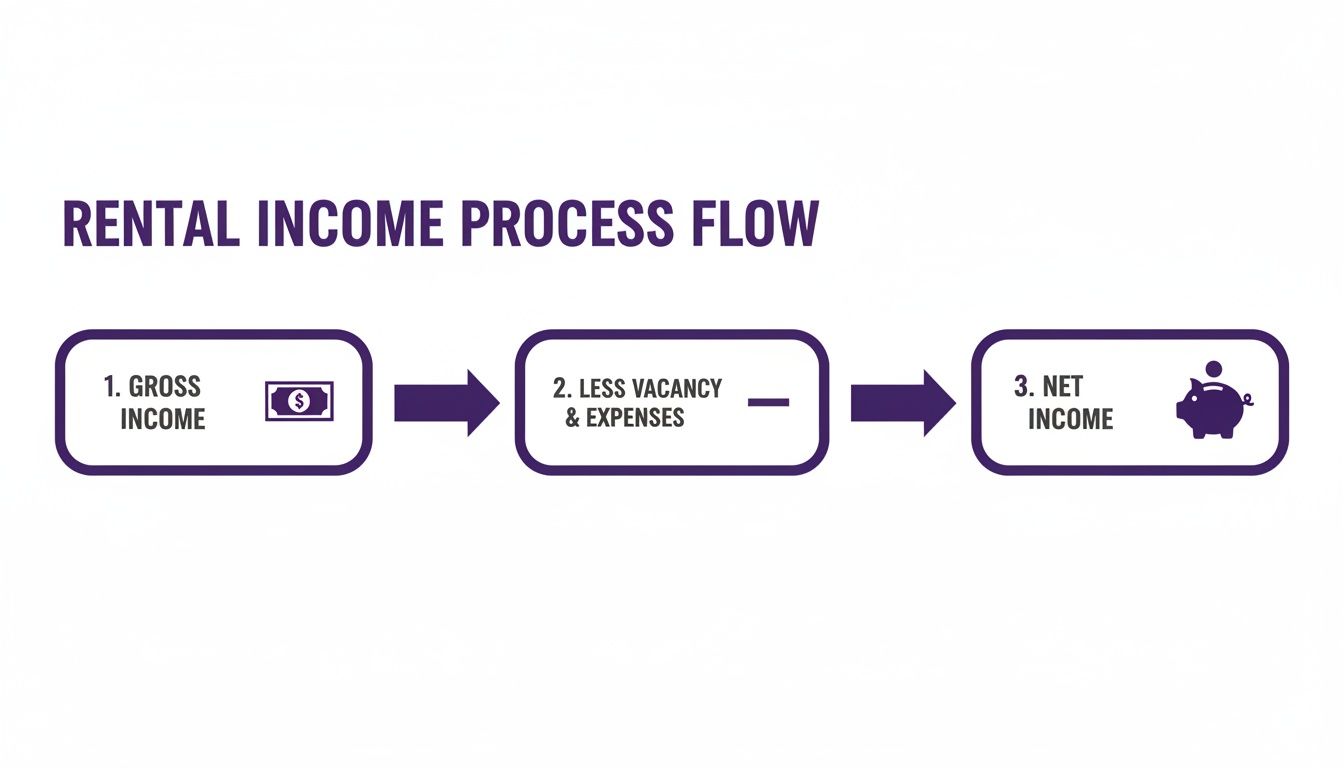 RENTAL INCOME PROCESS FLOW

1. GROSS INCOME

$

2. LESS VACANCY & EXPENSES

3. NET INCOME